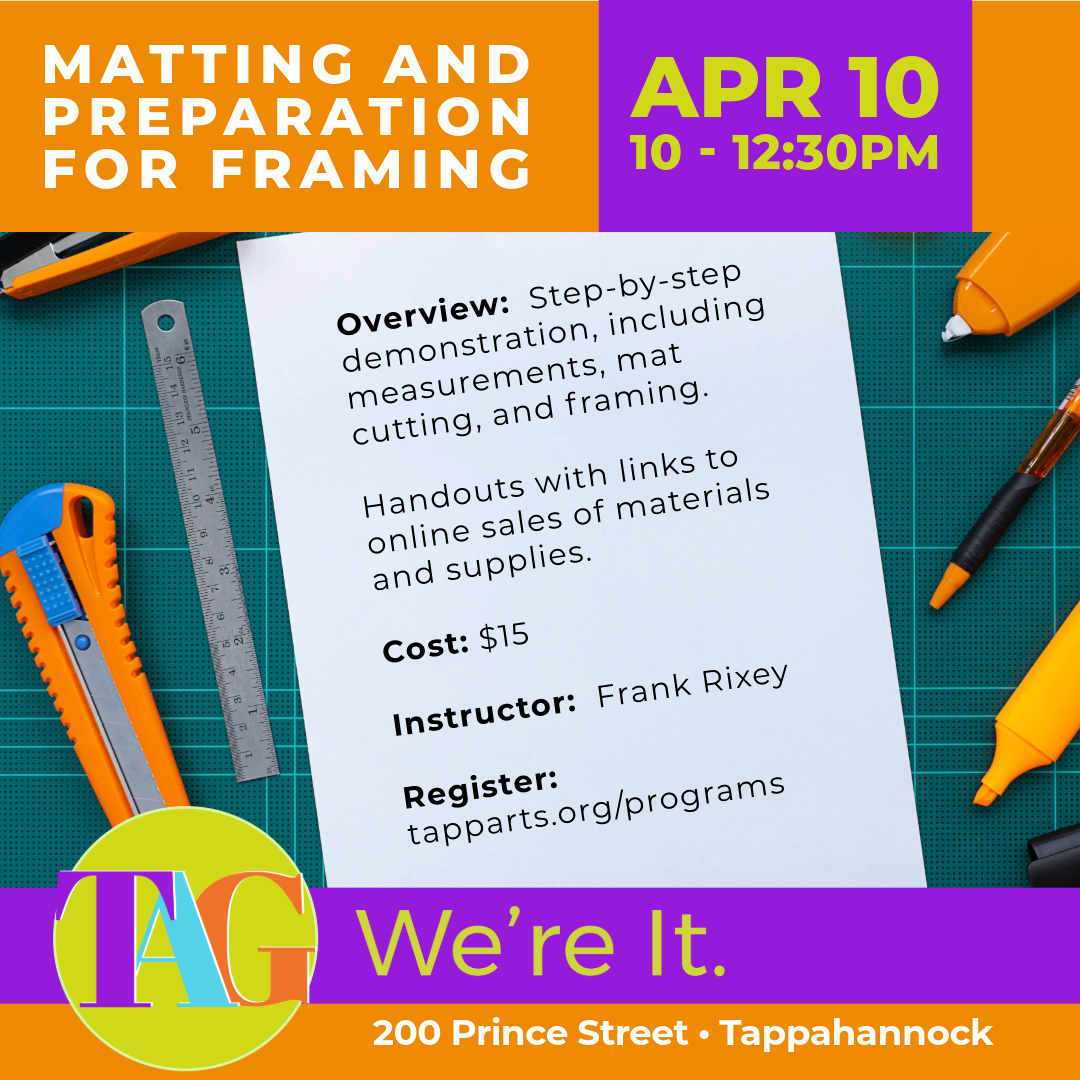 MATTING AND PREPARATION FOR FRAMING

APR 10
10 - 12:30PM

Overview: Step-by-step demonstration, including measurements, mat cutting, and framing.

Handouts with links to online sales of materials and supplies.

Cost: $15

Instructor: Frank Rixey

Register:
tapparts.org/programs

TAG

We're It.

200 Prince Street • Tappahannock